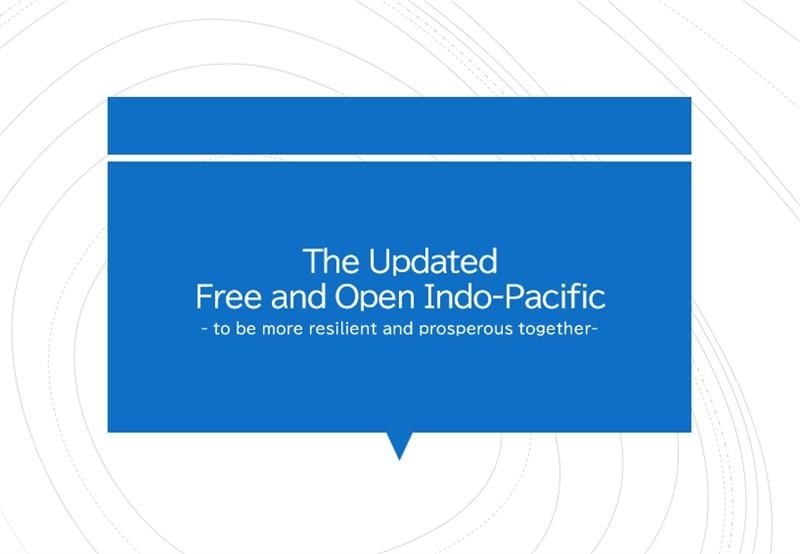 The Updated
Free and Open Indo-Pacific
- to be more resilient and prosperous together-